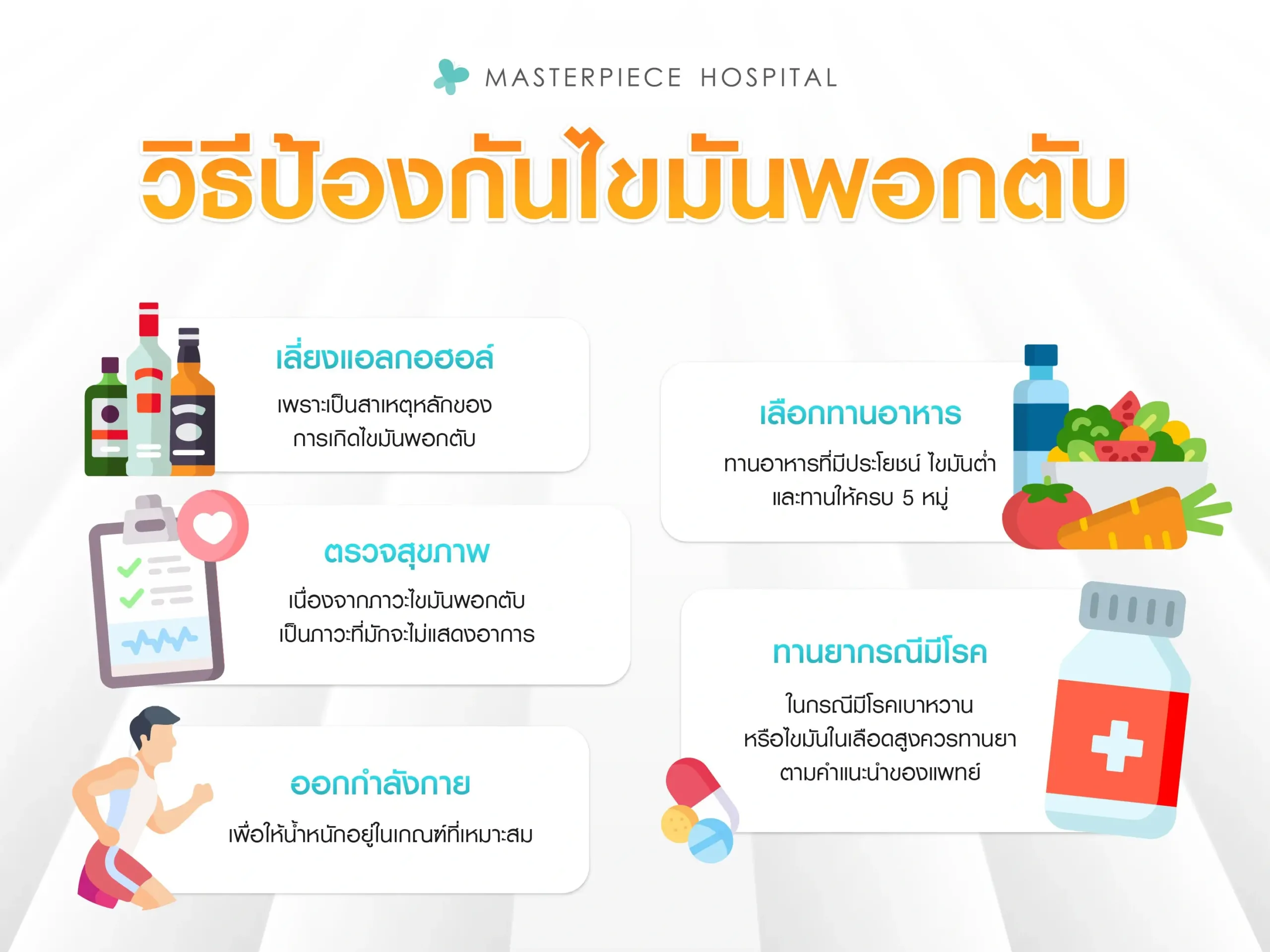 MASTERPIECE HOSPITAL

วิธีป้องกันไขมันพอกตับ

เลี่ยงแอลกอฮอล์
เพราะเป็นสาเหตุหลักของการเกิดไขมันพอกตับ

ตรวจสุขภาพ
เนื่องจากภาวะไขมันพอกตับเป็นภาวะที่มักจะไม่แสดงอาการ

ออกกำลังกาย
เพื่อให้น้ำหนักอยู่ในเกณฑ์ที่เหมาะสม

เลือกทานอาหาร
ทานอาหารที่มีประโยชน์ ไขมันต่ำ และทานให้ครบ 5 หมู่

ทานยากรณีมีโรค
ในกรณีมีโรคเบาหวาน หรือไขมันในเลือดสูงควรทานยา ตามคำแนะนำของแพทย์